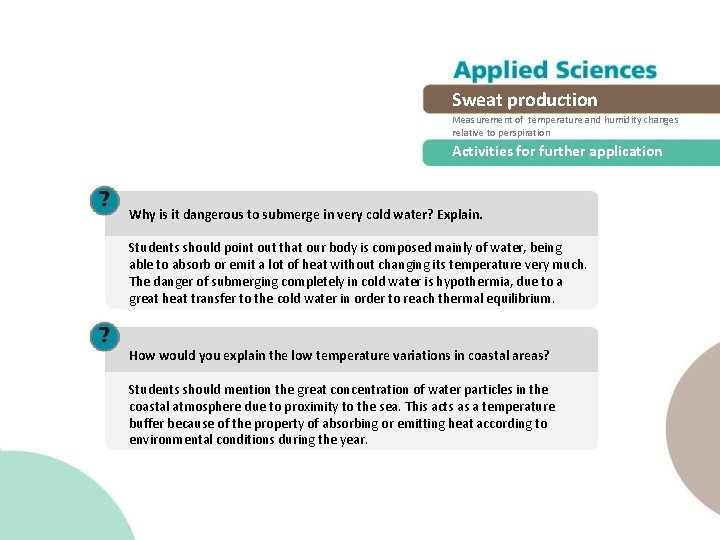 Applied Sciences

Sweat production

Measurement of temperature and humidity changes relative to perspiration

Activities for further application

?

Why is it dangerous to submerge in very cold water? Explain.

Students should point out that our body is composed mainly of water, being able to absorb or emit a lot of heat without changing its temperature very much. The danger of submerging completely in cold water is hypothermia, due to a great heat transfer to the cold water in order to reach thermal equilibrium.

?

How would you explain the low temperature variations in coastal areas?

Students should mention the great concentration of water particles in the coastal atmosphere due to proximity to the sea. This acts as a temperature buffer because of the property of absorbing or emitting heat according to environmental conditions during the year.